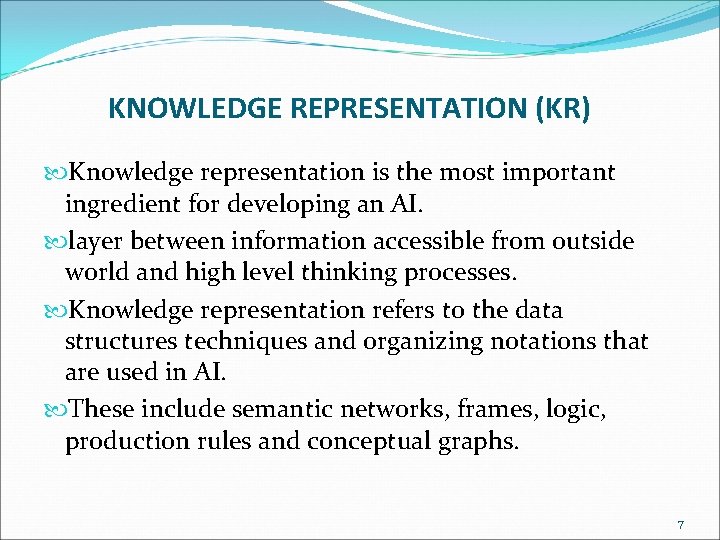 KNOWLEDGE REPRESENTATION (KR)

Knowledge representation is the most important ingredient for developing an AI.

layer between information accessible from outside world and high level thinking processes.

Knowledge representation refers to the data structures techniques and organizing notations that are used in AI.

These include semantic networks, frames, logic, production rules and conceptual graphs.

7